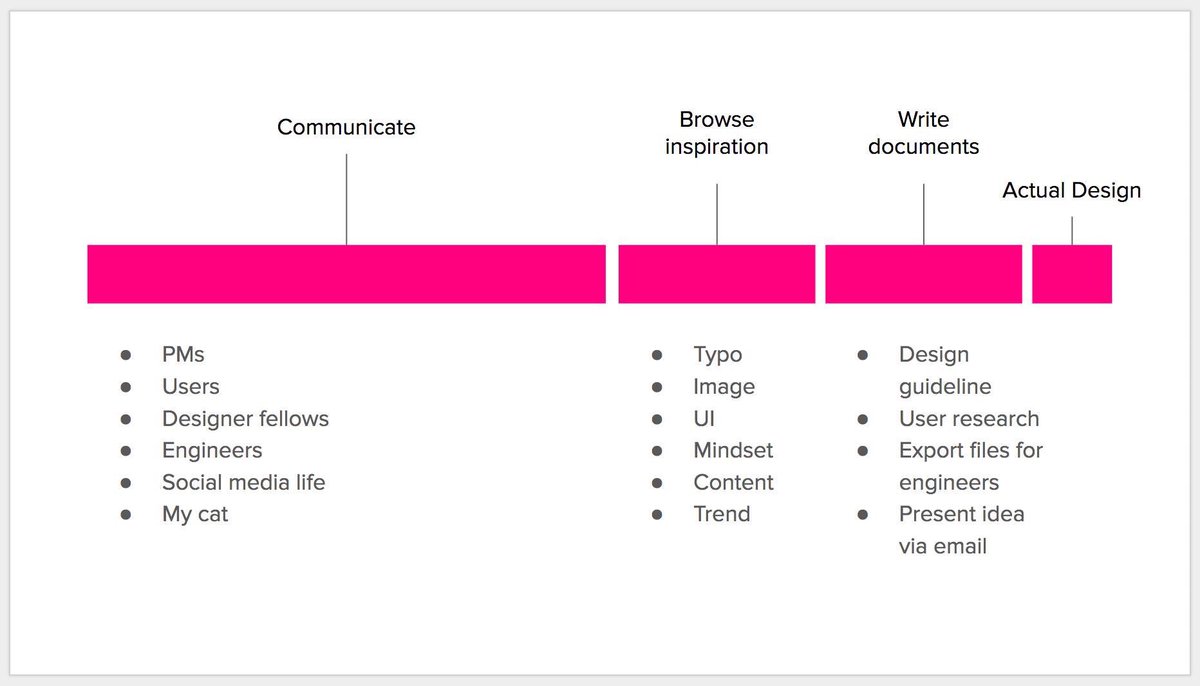 Communicate

Browse inspiration

Write documents

Actual Design

- PMs
- Users
- Designer fellows
- Engineers
- Social media life
- My cat

- Typo
- Image
- UI
- Mindset
- Content
- Trend

- Design guideline
- User research
- Export files for engineers
- Present idea via email